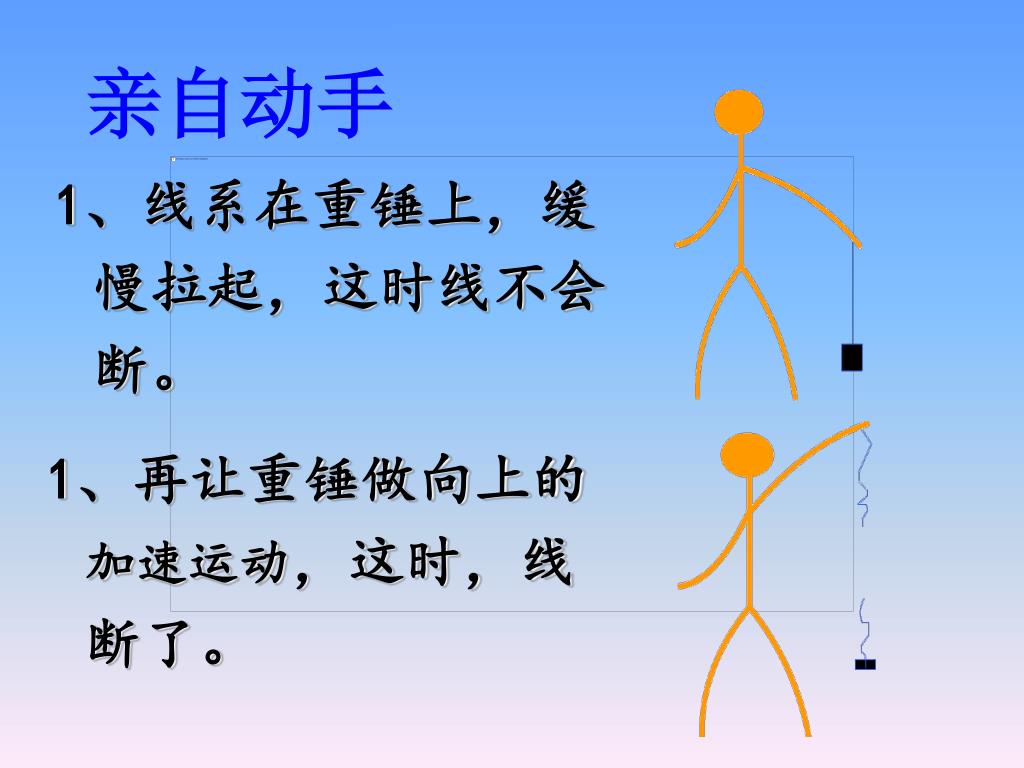 亲自动手

1、线系在重锤上，缓慢拉起，这时线不会断。

1、再让重锤做向上的加速运动，这时，线断了。